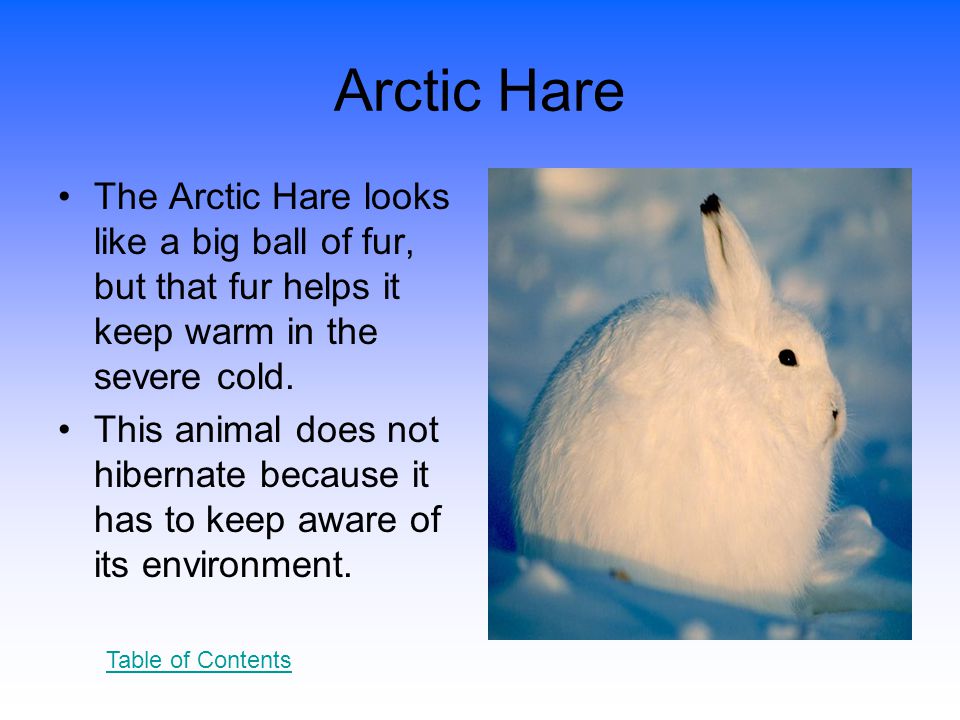 Arctic Hare

• The Arctic Hare looks like a big ball of fur, but that fur helps it keep warm in the severe cold.

• This animal does not hibernate because it has to keep aware of its environment.

Table of Contents